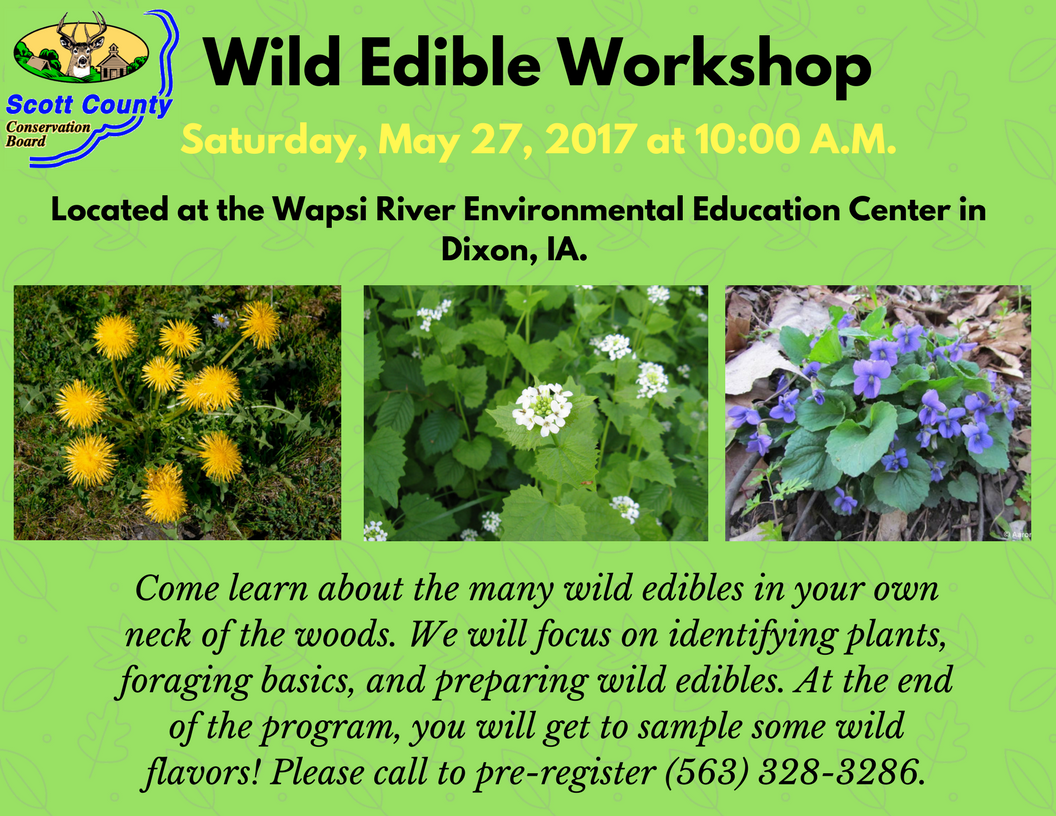 Scott County
Conservation Board

Wild Edible Workshop

Saturday, May 27, 2017 at 10:00 A.M.

Located at the Wapsi River Environmental Education Center in Dixon, IA.

Come learn about the many wild edibles in your own neck of the woods. We will focus on identifying plants, foraging basics, and preparing wild edibles. At the end of the program, you will get to sample some wild flavors! Please call to pre-register (563) 328-3286.